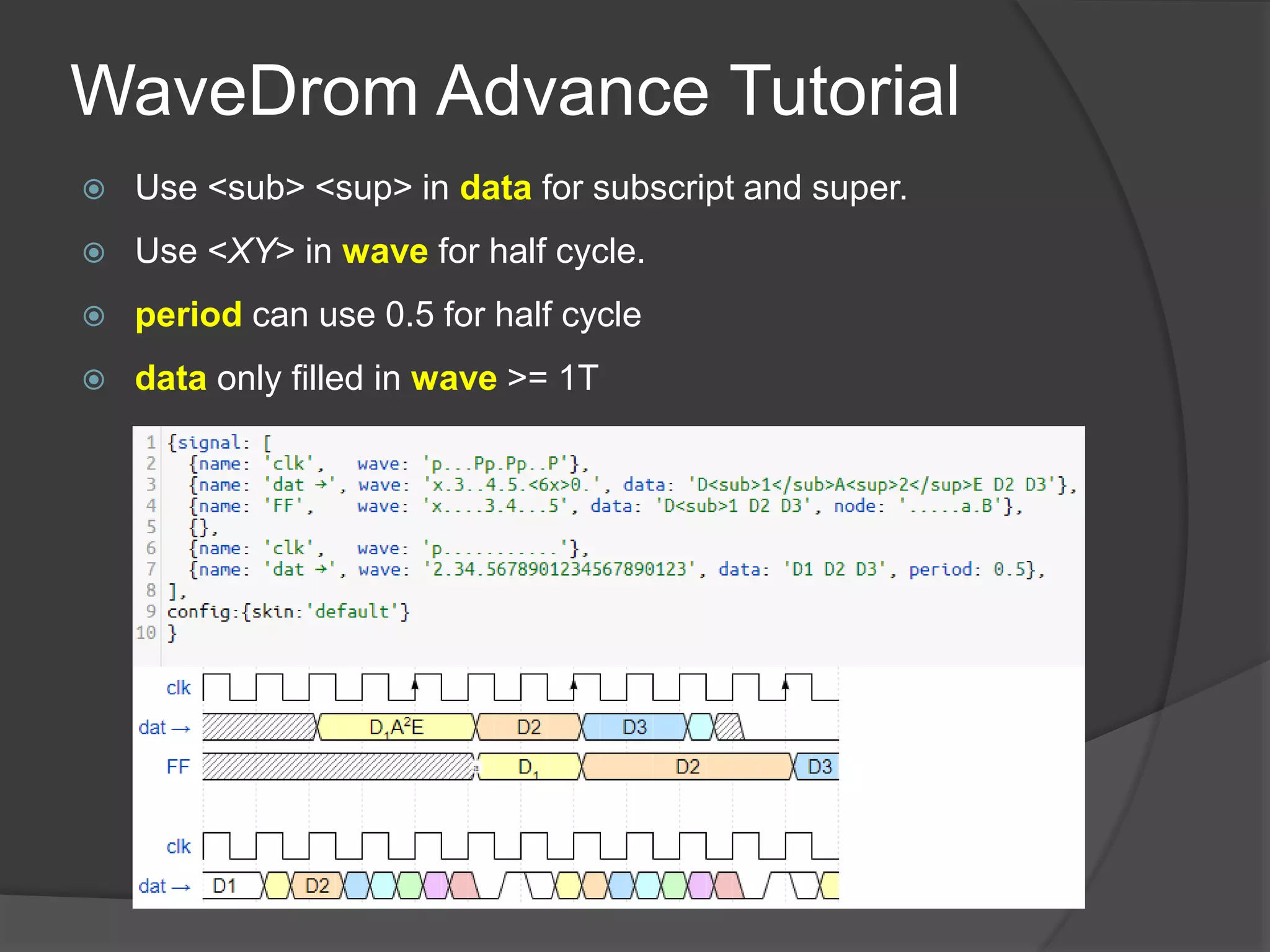 WaveDrom Advance Tutorial

Use <sub> <sup> in data for subscript and super.

Use <XY> in wave for half cycle.

period can use 0.5 for half cycle

data only filled in wave >= 1T

1 {signal: [
2 {name: 'clk', wave: 'p...Pp.Pp..P'},
3 {name: 'dat →', wave: 'x.3..4.5.<6x>0.', data: 'D<sub>1</sub>A<sup>2</sup>E D2 D3'},
4 {name: 'FF', wave: 'x....3.4...5', data: 'D<sub>1 D2 D3', node: '.....a.B'},
5 {},
6 {name: 'clk', wave: 'p...........'},
7 {name: 'dat →', wave: '2.34.5678901234567890123', data: 'D1 D2 D3', period: 0.5},
8 ],
9 config:{skin:'default'}
10 }

clk
dat →
$D_1A^2E$
D2
D3
FF
$D_1$
D2
D3
clk
dat →
D1
D2